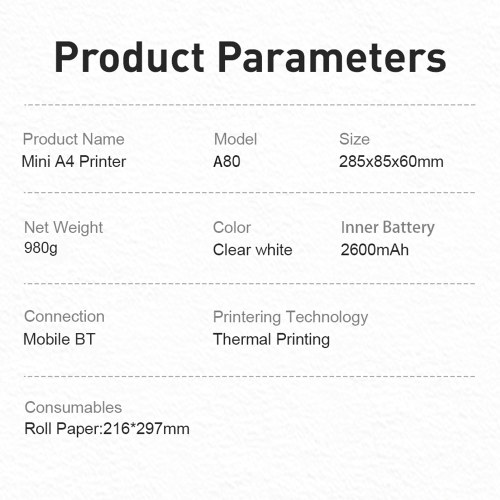 Product Parameters

Product Name
Mini A4 Printer

Model
A80

Size
285x85x60mm

Net Weight
980g

Color
Clear white

Inner Battery
2600mAh

Connection
Mobile BT

Printering Technology
Thermal Printing

Consumables
Roll Paper:216*297mm